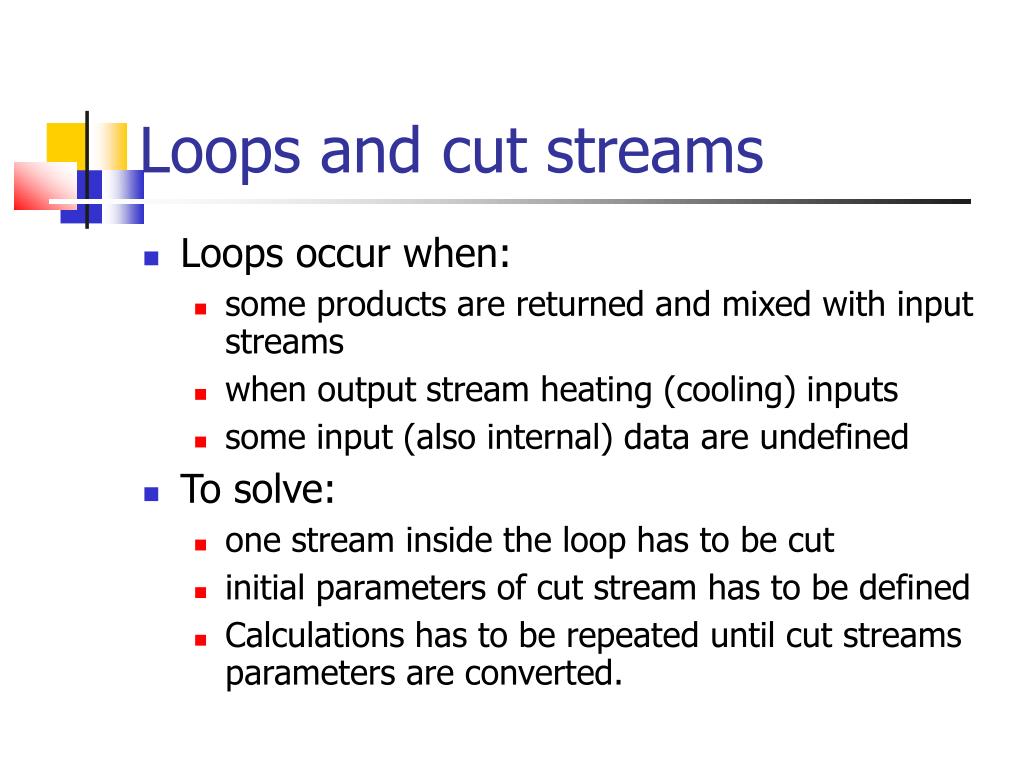 Loops and cut streams

- Loops occur when:
  - some products are returned and mixed with input streams
  - when output stream heating (cooling) inputs
  - some input (also internal) data are undefined
- To solve:
  - one stream inside the loop has to be cut
  - initial parameters of cut stream has to be defined
  - Calculations has to be repeated until cut streams parameters are converted.